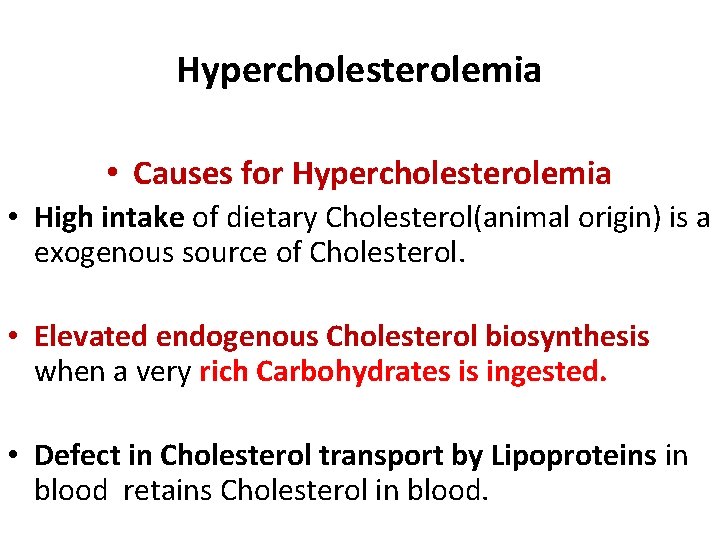 Hypercholesterolemia

• Causes for Hypercholesterolemia

• High intake of dietary Cholesterol(animal origin) is a exogenous source of Cholesterol.

• Elevated endogenous Cholesterol biosynthesis when a very rich Carbohydrates is ingested.

• Defect in Cholesterol transport by Lipoproteins in blood retains Cholesterol in blood.